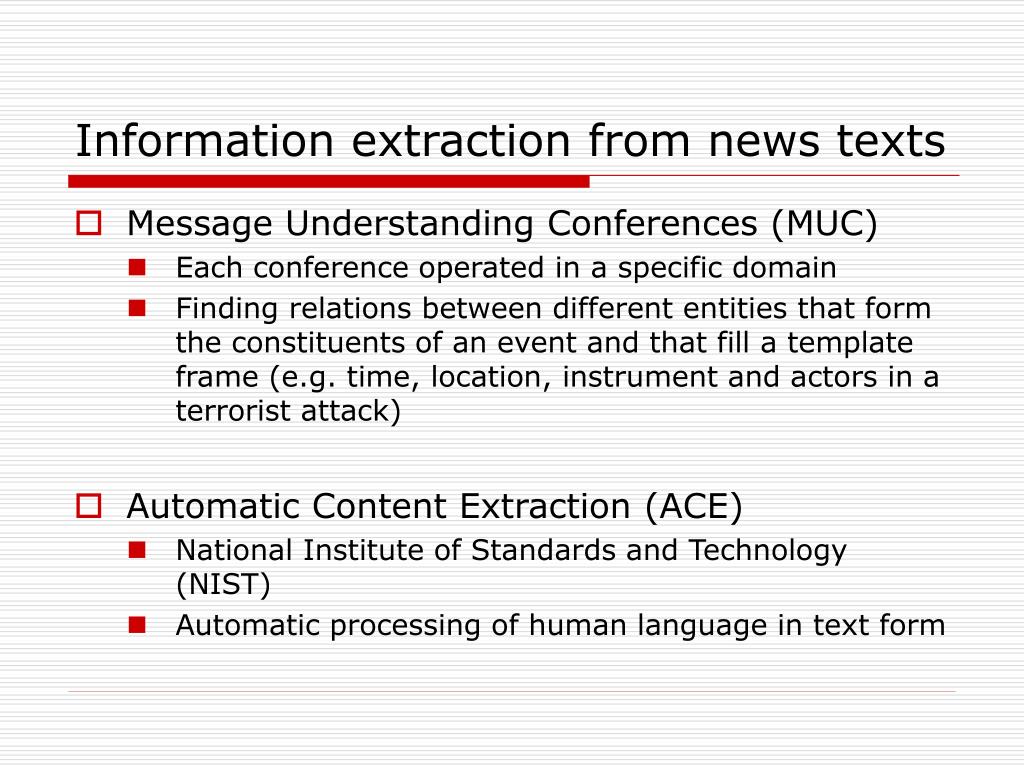 Information extraction from news texts

Message Understanding Conferences (MUC)

Each conference operated in a specific domain

Finding relations between different entities that form the constituents of an event and that fill a template frame (e.g. time, location, instrument and actors in a terrorist attack)

Automatic Content Extraction (ACE)

National Institute of Standards and Technology (NIST)

Automatic processing of human language in text form